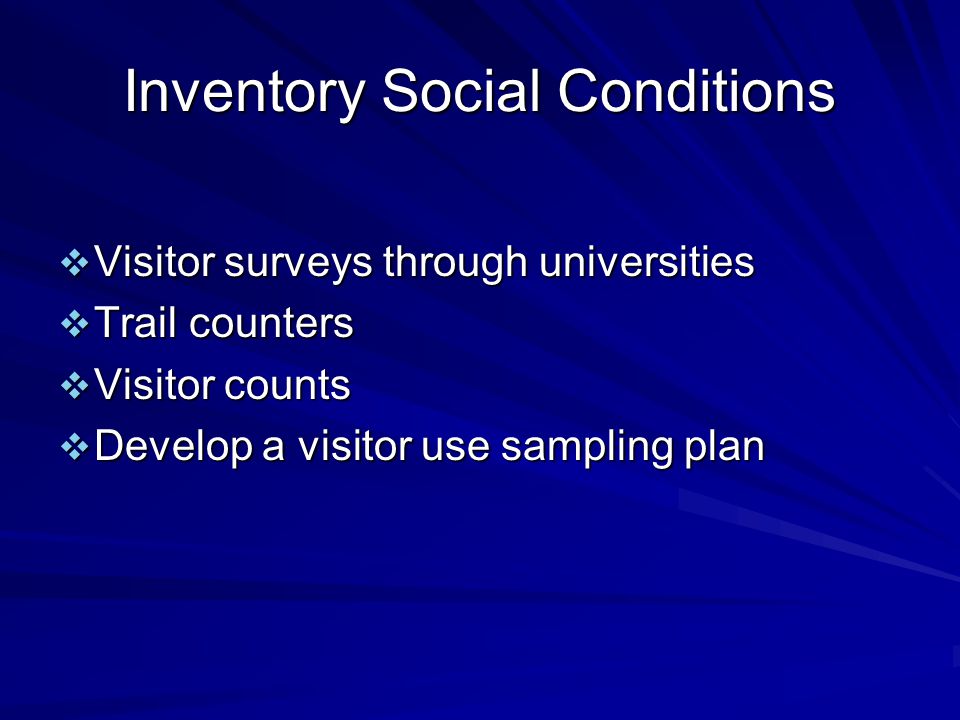 Inventory Social Conditions

❖ Visitor surveys through universities
❖ Trail counters
❖ Visitor counts
❖ Develop a visitor use sampling plan